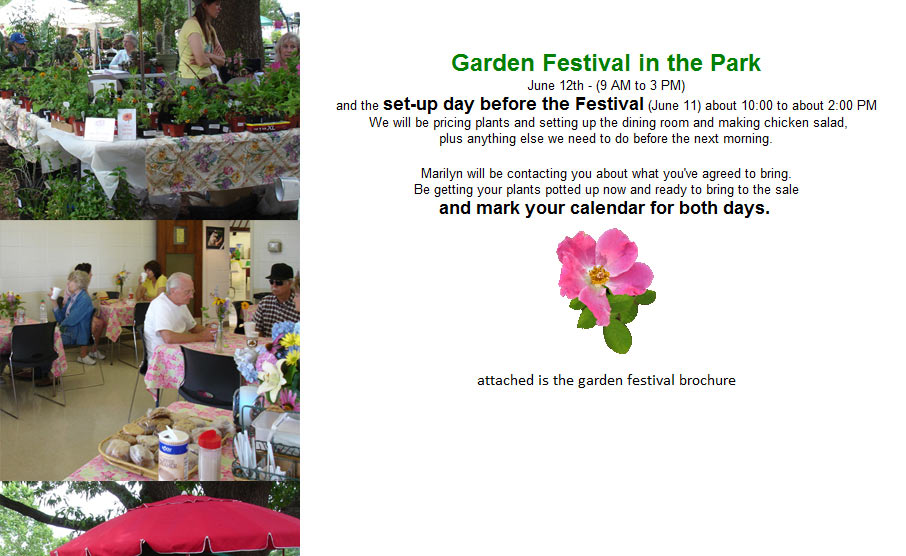 Garden Festival in the Park

June 12th - (9 AM to 3 PM)

and the set-up day before the Festival (June 11) about 10:00 to about 2:00 PM
We will be pricing plants and setting up the dining room and making chicken salad, plus anything else we need to do before the next morning.

Marilyn will be contacting you about what you've agreed to bring.
Be getting your plants potted up now and ready to bring to the sale
and mark your calendar for both days.

attached is the garden festival brochure